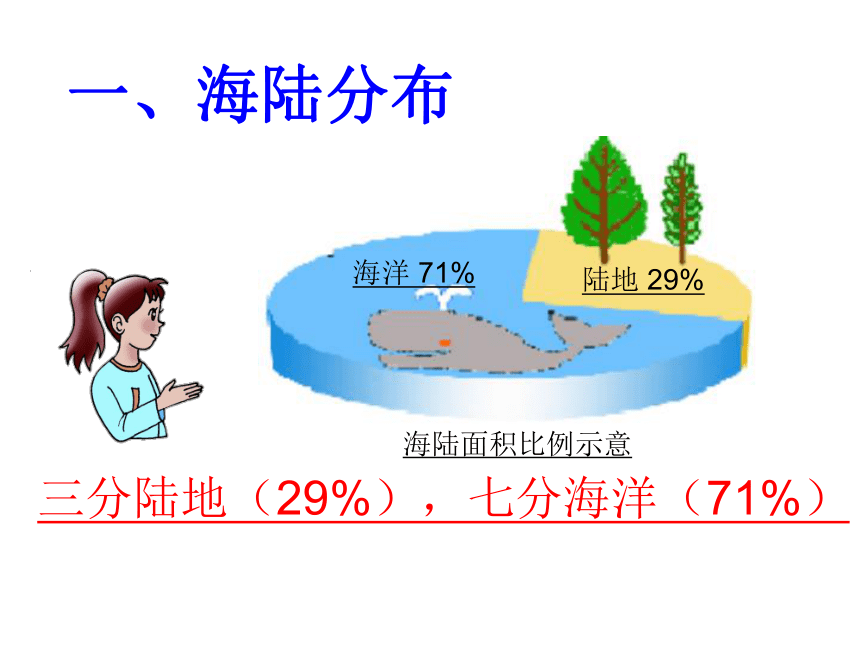 一、海陆分布

海洋 71%

陆地 29%

海陆面积比例示意

三分陆地（29%），七分海洋（71%）